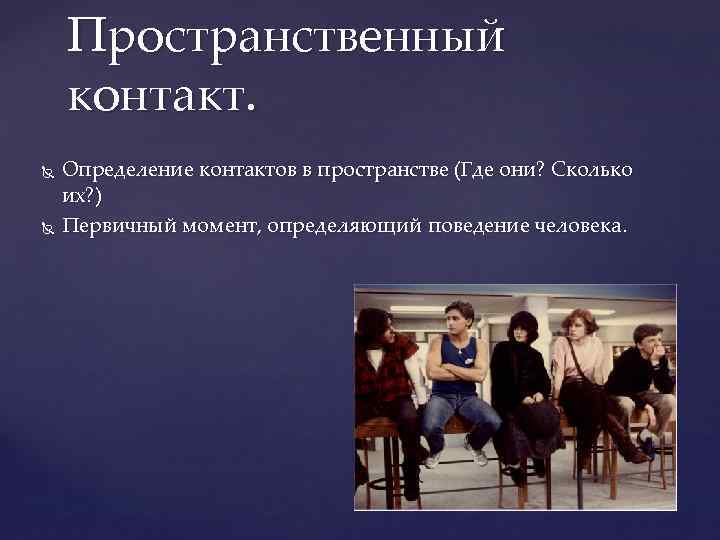 Пространственный контакт.

Определение контактов в пространстве (Где они? Сколько их?)

Первичный момент, определяющий поведение человека.